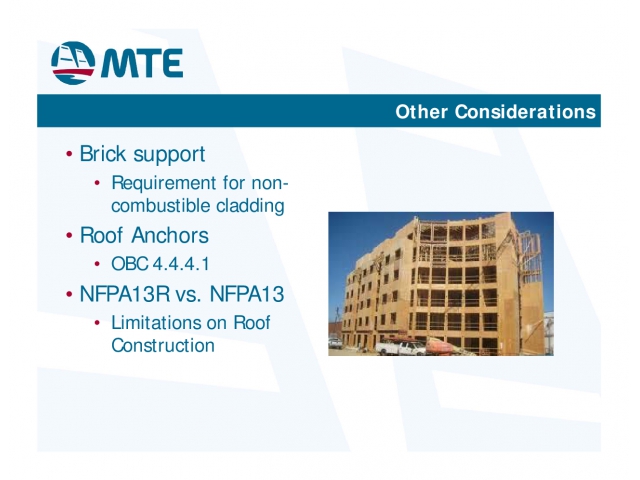 MTE

Other Considerations

• Brick support
  • Requirement for non-combustible cladding
• Roof Anchors
  • OBC 4.4.4.1
• NFPA13R vs. NFPA13
  • Limitations on Roof Construction